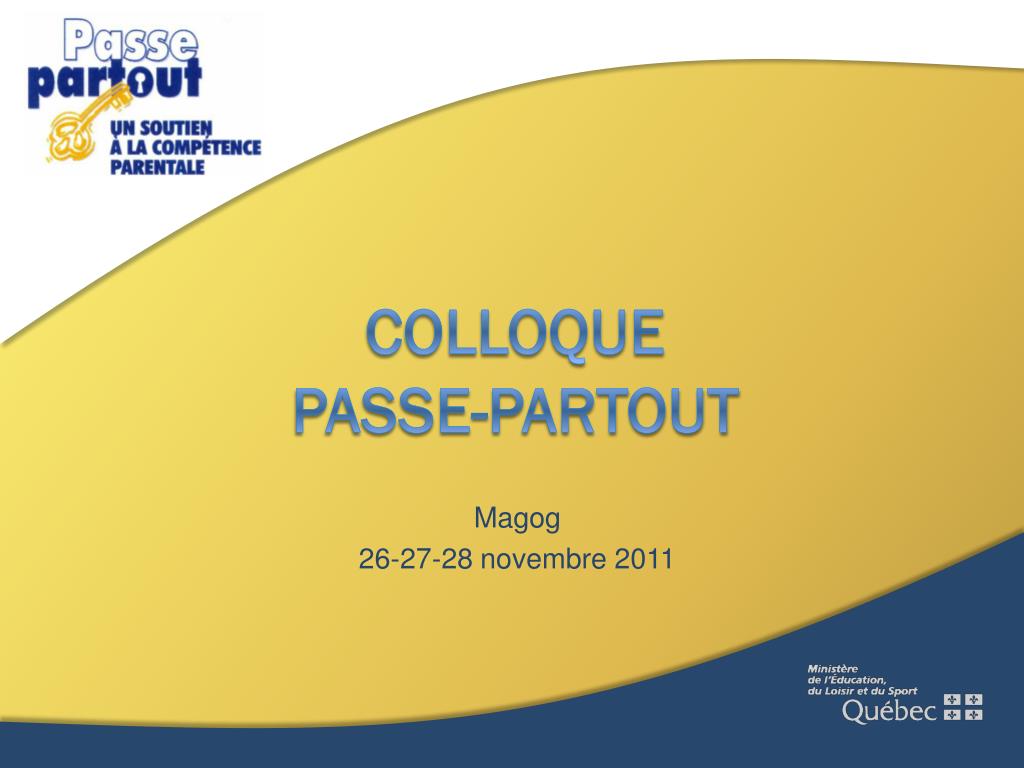 Passe partout
UN SOUTIEN À LA COMPÉTENCE PARENTALE

COLLOQUE
PASSE-PARTOUT

Magog
26-27-28 novembre 2011

Ministère de l'Éducation, du Loisir et du Sport
Québec